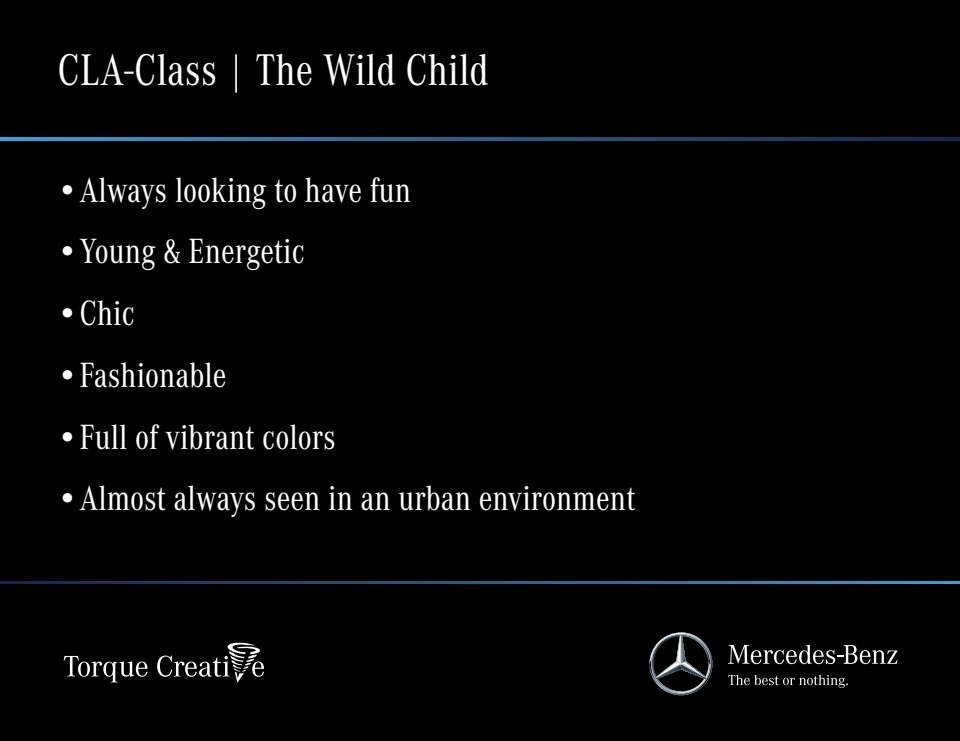 CLA-Class | The Wild Child

• Always looking to have fun

• Young & Energetic

• Chic

• Fashionable

• Full of vibrant colors

• Almost always seen in an urban environment

Torque Creative

Mercedes-Benz
The best or nothing.